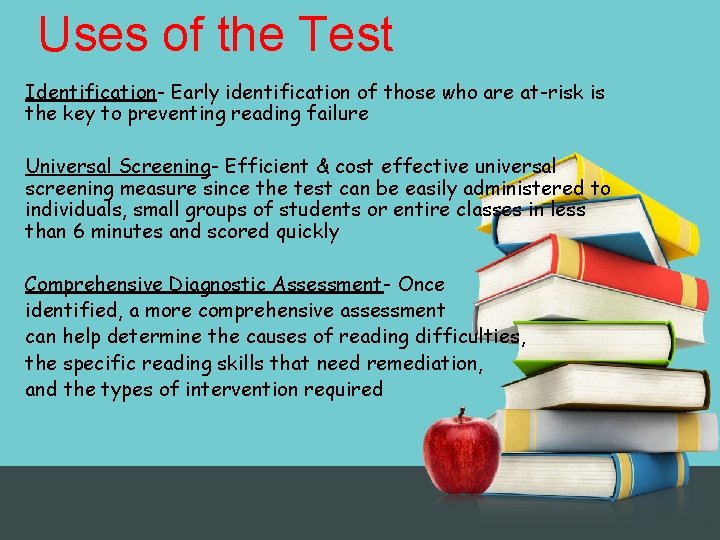 Uses of the Test

Identification- Early identification of those who are at-risk is the key to preventing reading failure

Universal Screening- Efficient & cost effective universal screening measure since the test can be easily administered to individuals, small groups of students or entire classes in less than 6 minutes and scored quickly

Comprehensive Diagnostic Assessment- Once identified, a more comprehensive assessment can help determine the causes of reading difficulties, the specific reading skills that need remediation, and the types of intervention required